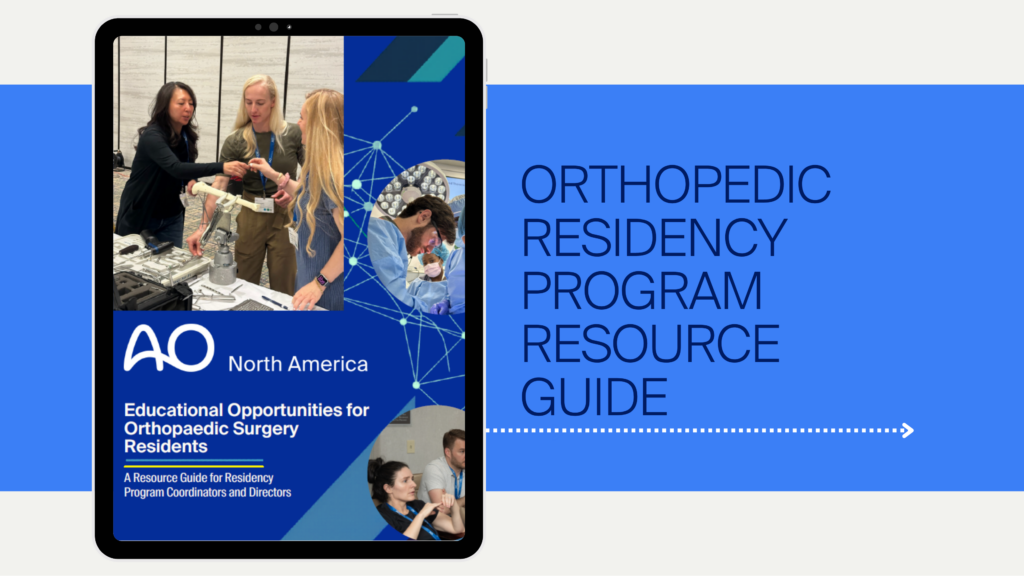 AO North America

Educational Opportunities for Orthopaedic Surgery Residents

A Resource Guide for Residency Program Coordinators and Directors

ORTHOPEDIC RESIDENCY PROGRAM RESOURCE GUIDE